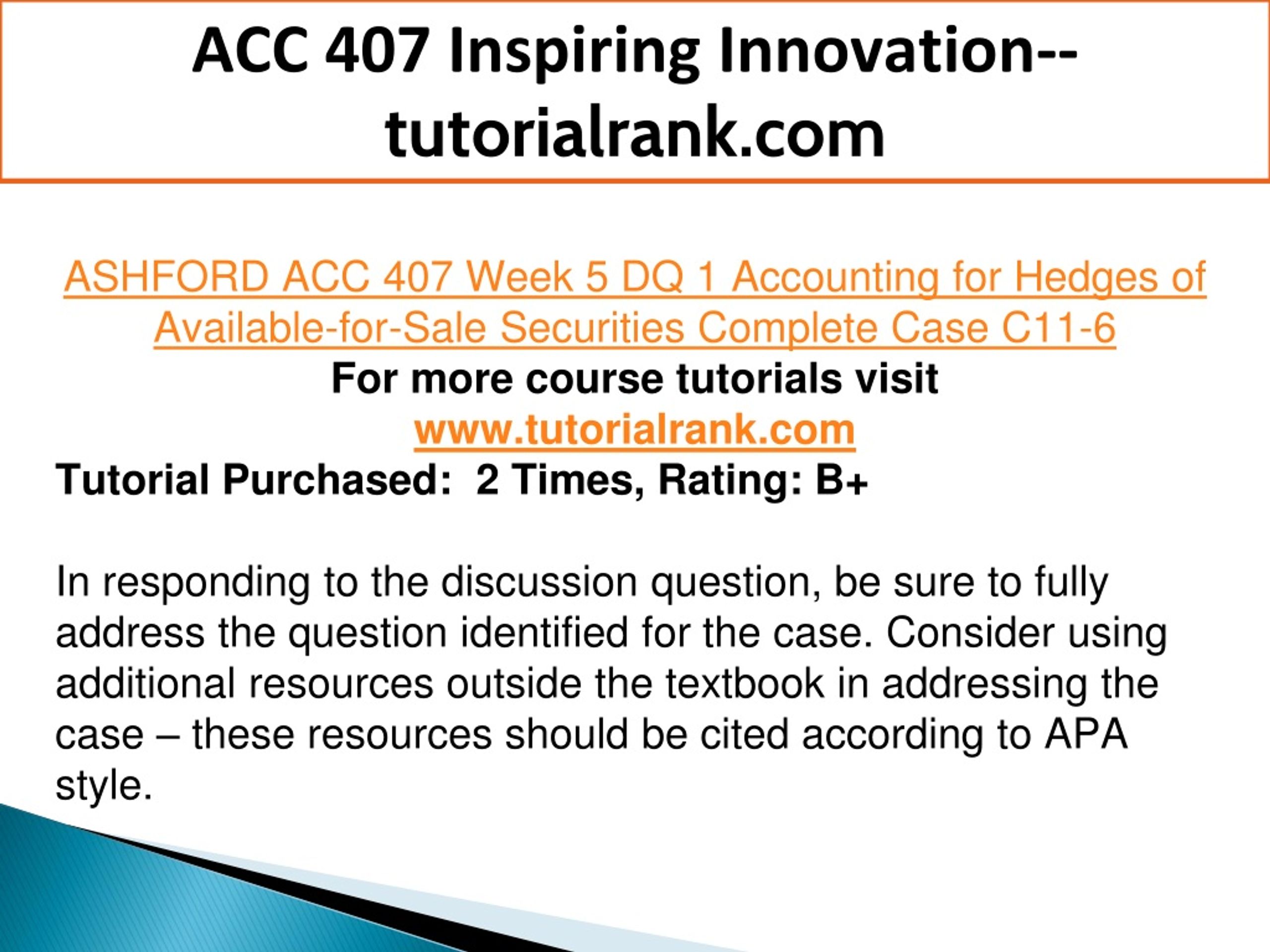 ACC 407 Inspiring Innovation--tutorialrank.com

ASHFORD ACC 407 Week 5 DQ 1 Accounting for Hedges of Available-for-Sale Securities Complete Case C11-6
For more course tutorials visit
www.tutorialrank.com
Tutorial Purchased: 2 Times, Rating: B+

In responding to the discussion question, be sure to fully address the question identified for the case. Consider using additional resources outside the textbook in addressing the case – these resources should be cited according to APA style.